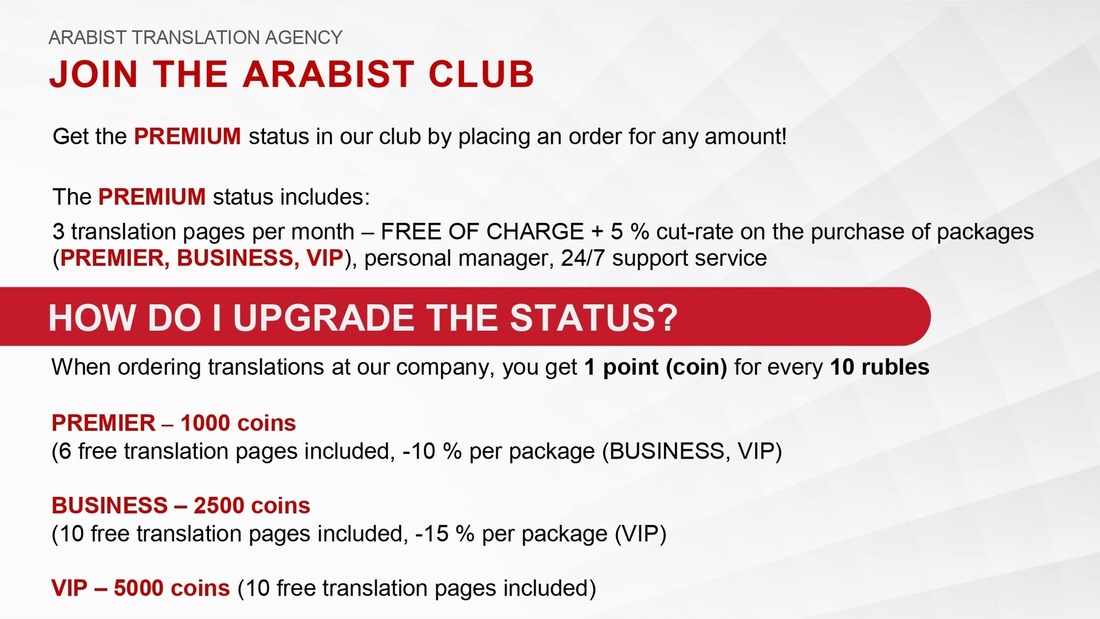 ARABIST TRANSLATION AGENCY
JOIN THE ARABIST CLUB

Get the PREMIUM status in our club by placing an order for any amount!

The PREMIUM status includes:
3 translation pages per month – FREE OF CHARGE + 5 % cut-rate on the purchase of packages (PREMIER, BUSINESS, VIP), personal manager, 24/7 support service

HOW DO I UPGRADE THE STATUS?

When ordering translations at our company, you get 1 point (coin) for every 10 rubles

PREMIER – 1000 coins
(6 free translation pages included, -10 % per package (BUSINESS, VIP)

BUSINESS – 2500 coins
(10 free translation pages included, -15 % per package (VIP)

VIP – 5000 coins (10 free translation pages included)